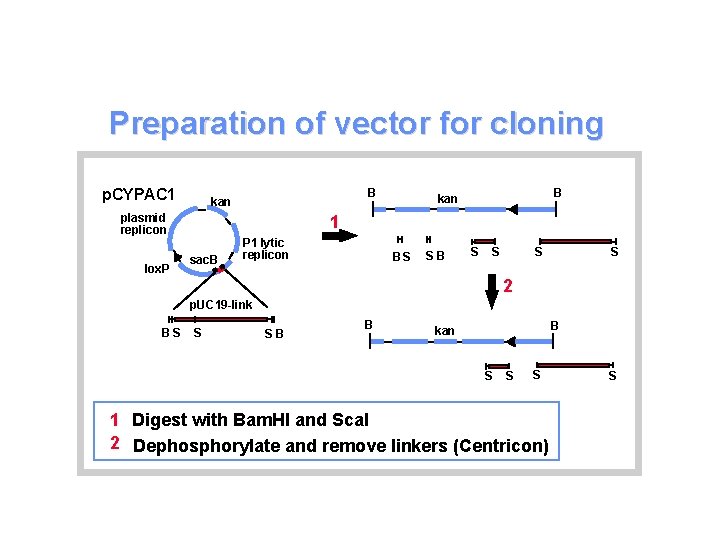 Preparation of vector for cloning

pCYPAC1

kan

plasmid replicon

P1 lytic replicon

sacB

loxP

pUC19-link

B S S S B

1

B kan B

B S S B

S S S S

2

B kan B

S S S S

1 Digest with BamHI and ScaI

2 Dephosphorylate and remove linkers (Centricon)